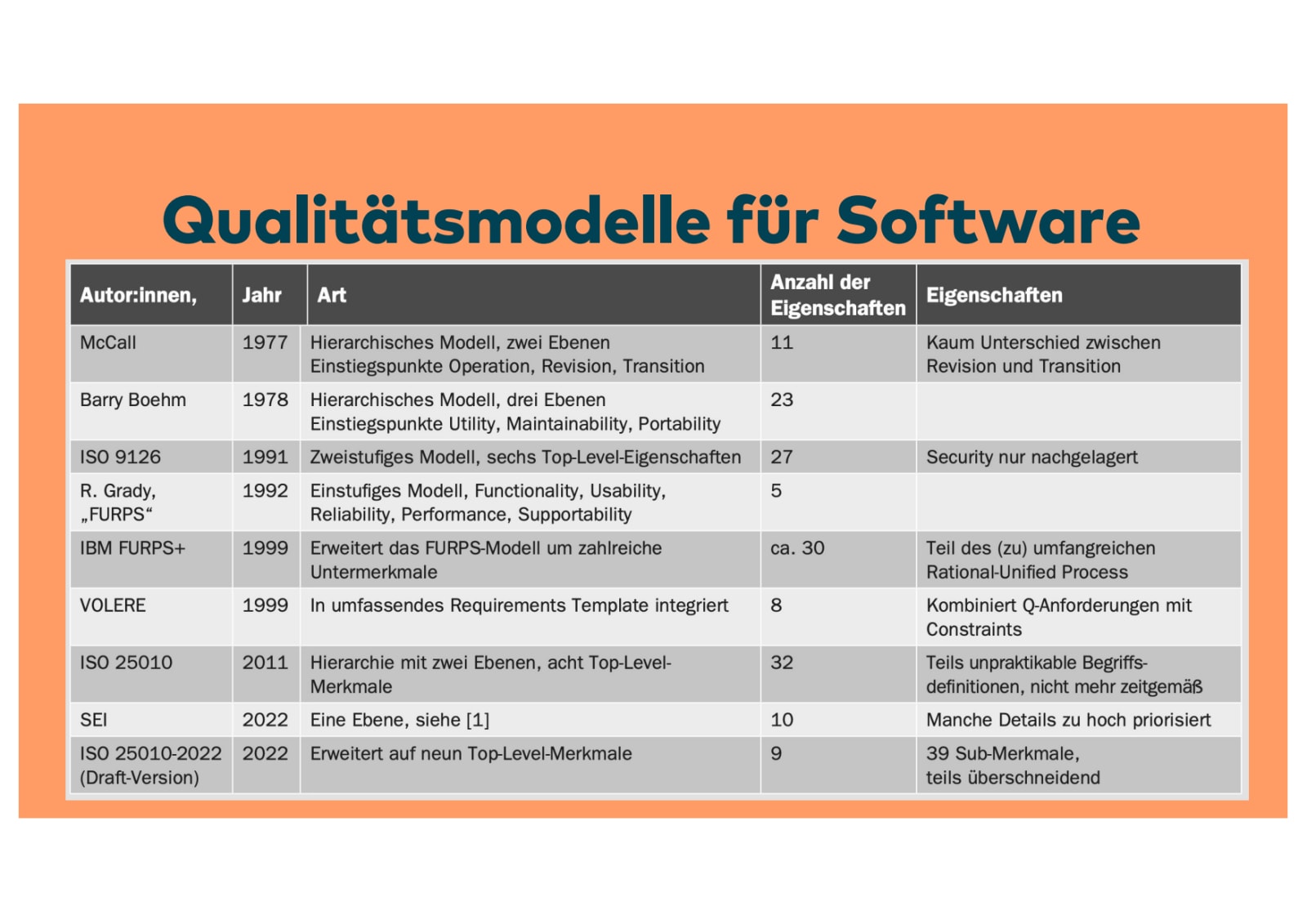 Qualitätsmodelle für Software

| Autor:innen, | Jahr | Art | Anzahl der Eigenschaften | Eigenschaften |
|---|---|---|---|---|
| McCall | 1977 | Hierarchisches Modell, zwei Ebenen Einstiegspunkte Operation, Revision, Transition | 11 | Kaum Unterschied zwischen Revision und Transition |
| Barry Boehm | 1978 | Hierarchisches Modell, drei Ebenen Einstiegspunkte Utility, Maintainability, Portability | 23 | |
| ISO 9126 | 1991 | Zweistufiges Modell, sechs Top-Level-Eigenschaften | 27 | Security nur nachgelagert |
| R. Grady, „FURPS“ | 1992 | Einstufiges Modell, Functionality, Usability, Reliability, Performance, Supportability | 5 | |
| IBM FURPS+ | 1999 | Erweitert das FURPS-Modell um zahlreiche Untermerkmale | ca. 30 | Teil des (zu) umfangreichen Rational-Unified Process |
| VOLERE | 1999 | In umfassendes Requirements Template integriert | 8 | Kombiniert Q-Anforderungen mit Constraints |
| ISO 25010 | 2011 | Hierarchie mit zwei Ebenen, acht Top-Level-Merkmale | 32 | Teils unpraktikable Begriffsdefinitionen, nicht mehr zeitgemäß |
| SEI | 2022 | Eine Ebene, siehe [1] | 10 | Manche Details zu hoch priorisiert |
| ISO 25010-2022 (Draft-Version) | 2022 | Erweitert auf neun Top-Level-Merkmale | 9 | 39 Sub-Merkmale, teils überschneidend |